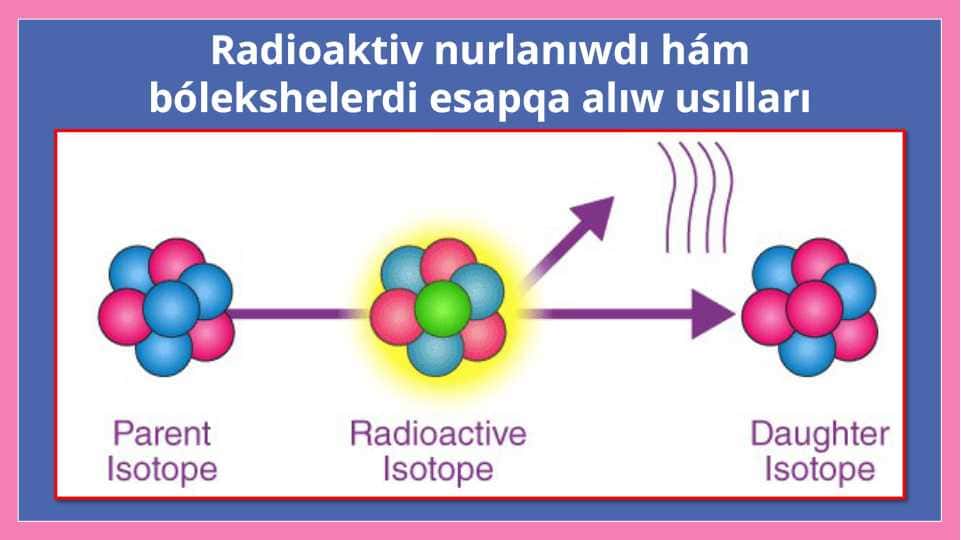 Radioaktiv nurlanıwdı hám bólekshelerdi esapqa alıw usılları

Parent Isotope

Radioactive Isotope

Daughter Isotope